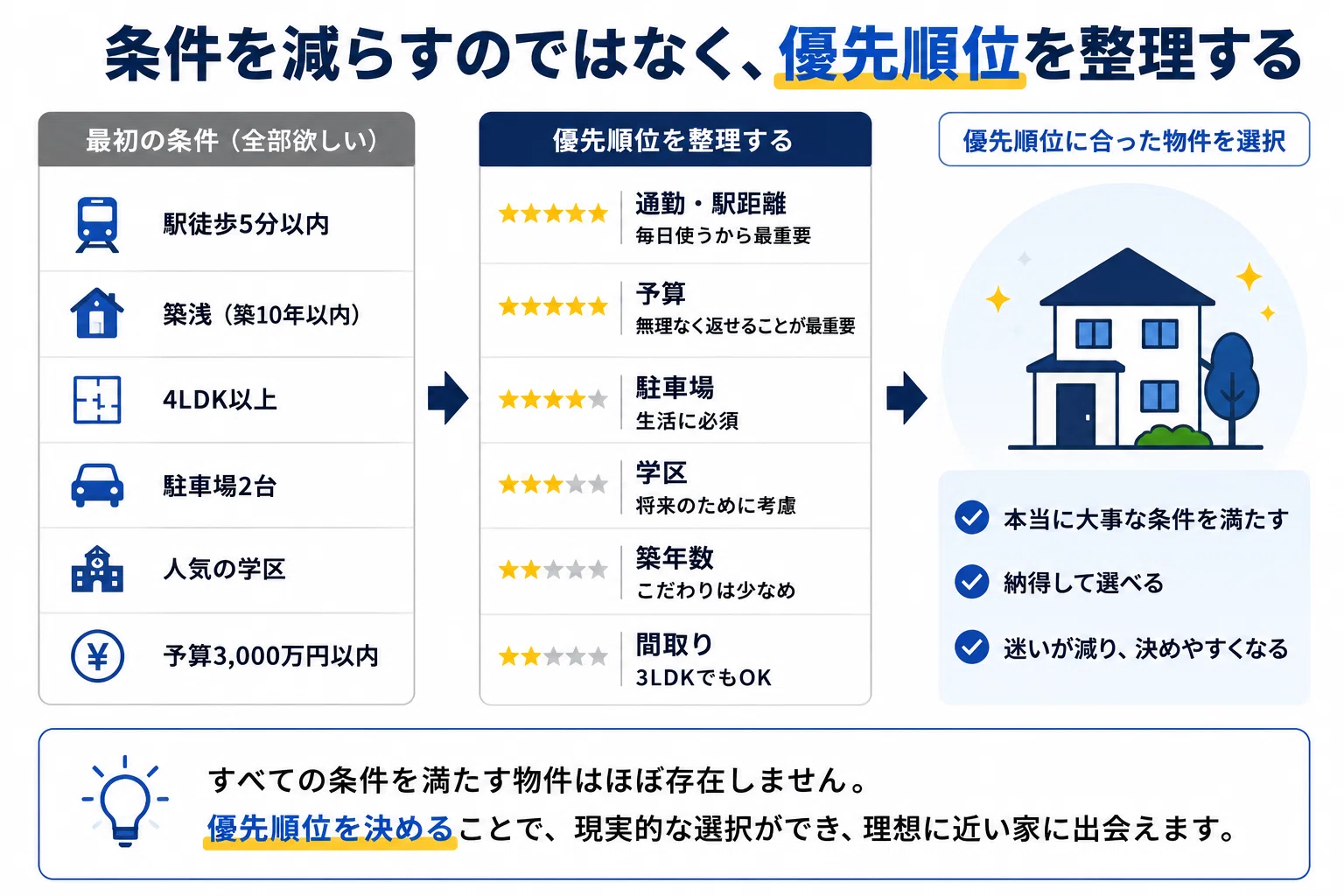 条件を減らすのではなく、優先順位を整理する

最初の条件（全部欲しい）

駅徒歩5分以内

築浅（築10年以内）

4LDK以上

駐車場2台

人気の学区

予算3,000万円以内

優先順位を整理する

★★★★★ 通勤・駅距離
毎日使うから最重要

★★★★★ 予算
無理なく返せることが最重要

★★★★★ 駐車場
生活に必須

★★★★★ 学区
将来のために考慮

★★★★★ 築年数
こだわりは少なめ

★★★★★ 間取り
3LDKでもOK

優先順位に合った物件を選択

本当に大事な条件を満たす

納得して選べる

迷いが減り、決めやすくなる

すべての条件を満たす物件はほぼ存在しません。
優先順位を決めることで、現実的な選択ができ、理想に近い家に出会えます。